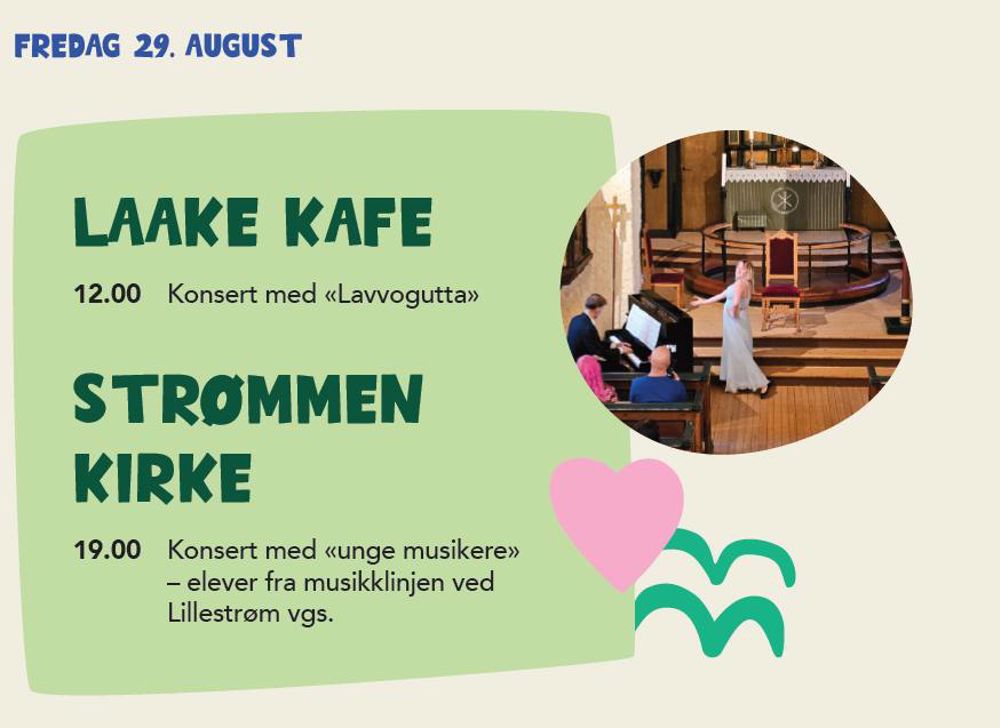 FREDAG 29. AUGUST

LAAKE KAFE

12.00 Konsert med «Lavvogutta»

STRØMMEN KIRKE

19.00 Konsert med «unge musikere» – elever fra musikklinjen ved Lillestrøm vgs.